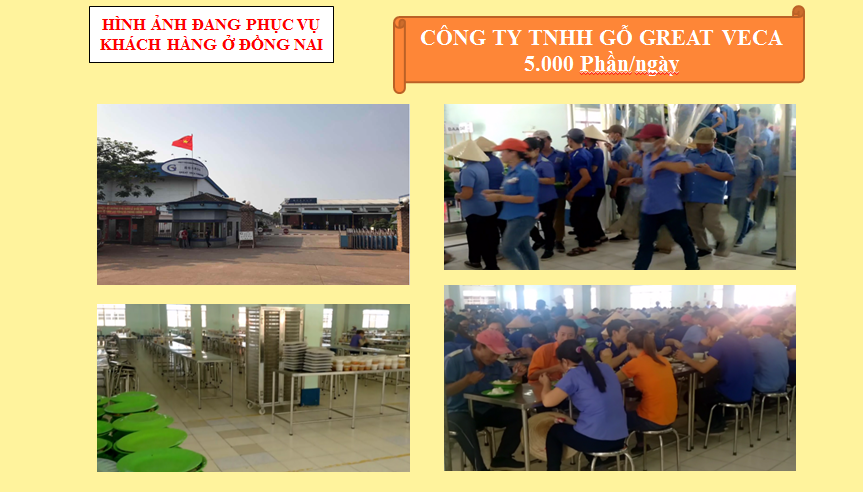 HÌNH ẢNH ĐANG PHỤC VỤ KHÁCH HÀNG Ở ĐỒNG NAI

CÔNG TY TNHH GỖ GREAT VECA
5.000 Phần/ngày